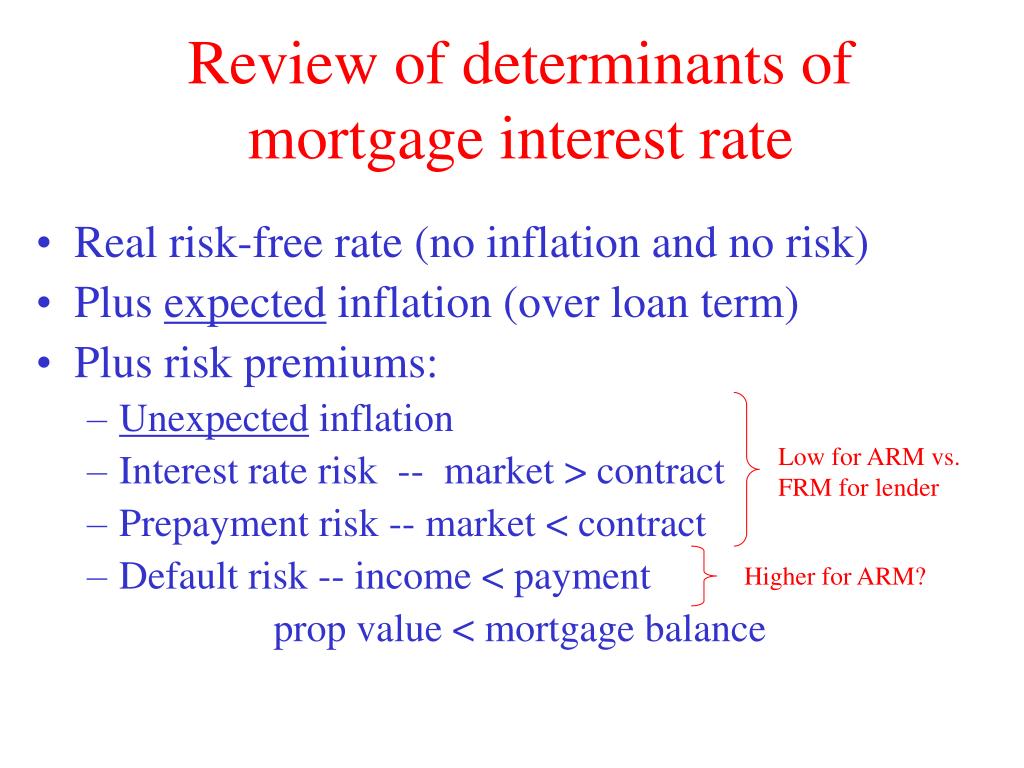 Review of determinants of mortgage interest rate

• Real risk-free rate (no inflation and no risk)
• Plus expected inflation (over loan term)
• Plus risk premiums:
– Unexpected inflation
– Interest rate risk -- market > contract
– Prepayment risk -- market < contract
– Default risk -- income < payment
prop value < mortgage balance

Low for ARM vs. FRM for lender

Higher for ARM?